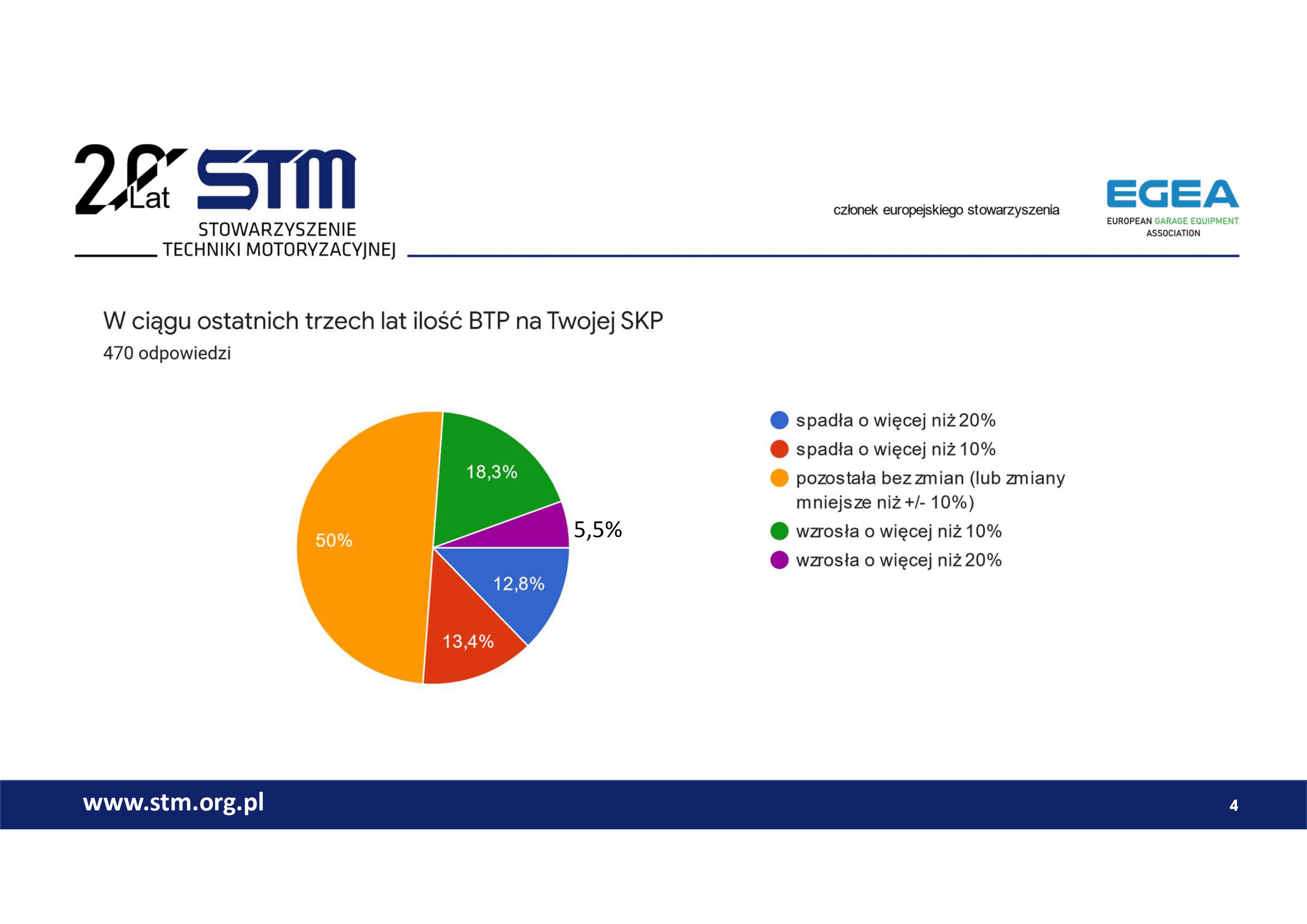 20 Lat STM
STOWARZYSZENIE
TECHNIKI MOTORYZACYJNEJ

członek europejskiego stowarzyszenia

EGEA
EUROPEAN GARAGE EQUIPMENT ASSOCIATION

W ciągu ostatnich trzech lat ilość BTP na Twojej SKP
470 odpowiedzi

18,3%
5,5%
50%
12,8%
13,4%

spadła o więcej niż 20%
spadła o więcej niż 10%
pozostała bez zmian (lub zmiany mniejsze niż +/- 10%)
wzrosła o więcej niż 10%
wzrosła o więcej niż 20%

www.stm.org.pl
4